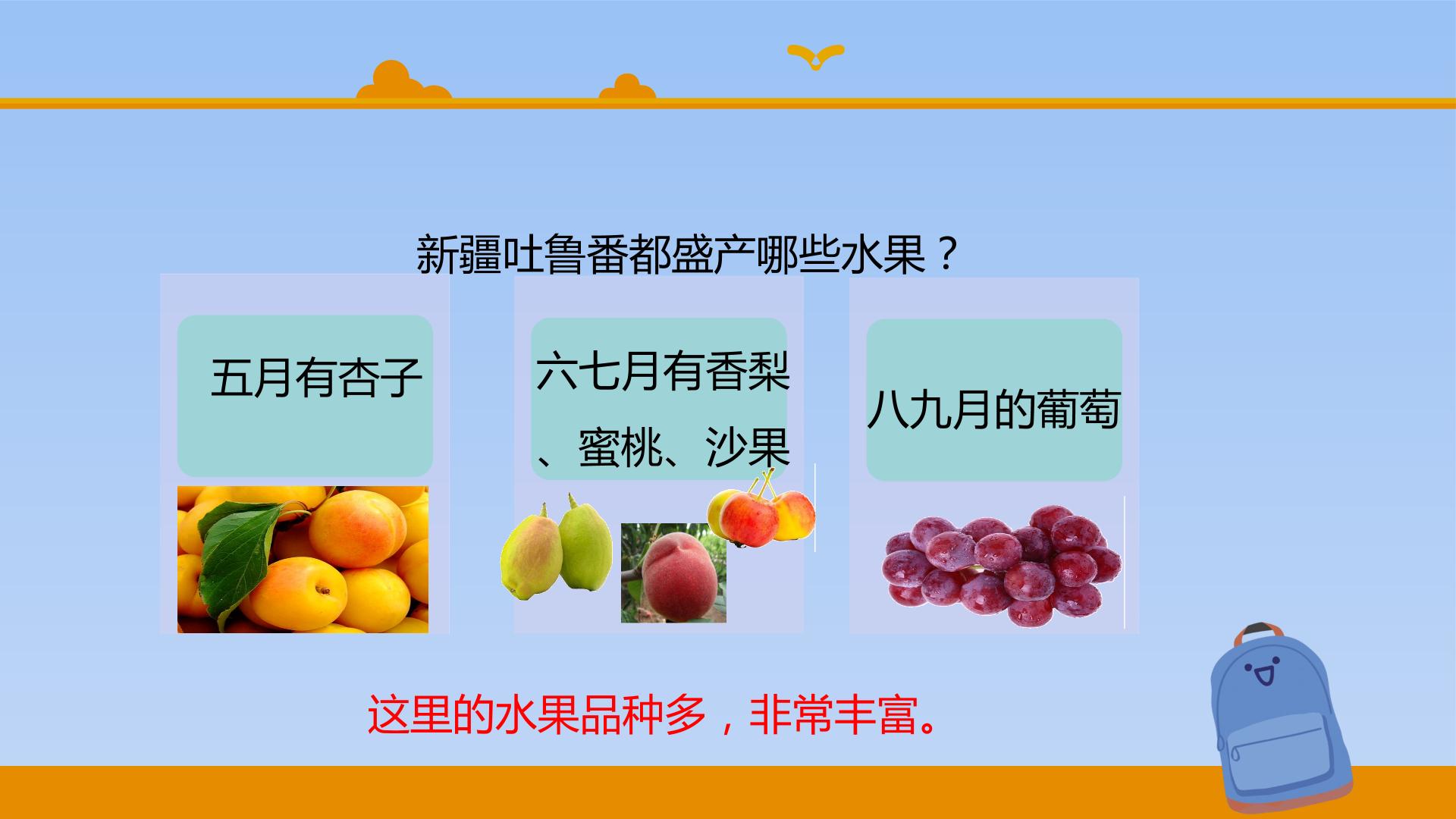 新疆吐鲁番都盛产哪些水果？

五月有杏子

六七月有香梨、蜜桃、沙果

八九月的葡萄

这里的水果品种多，非常丰富。